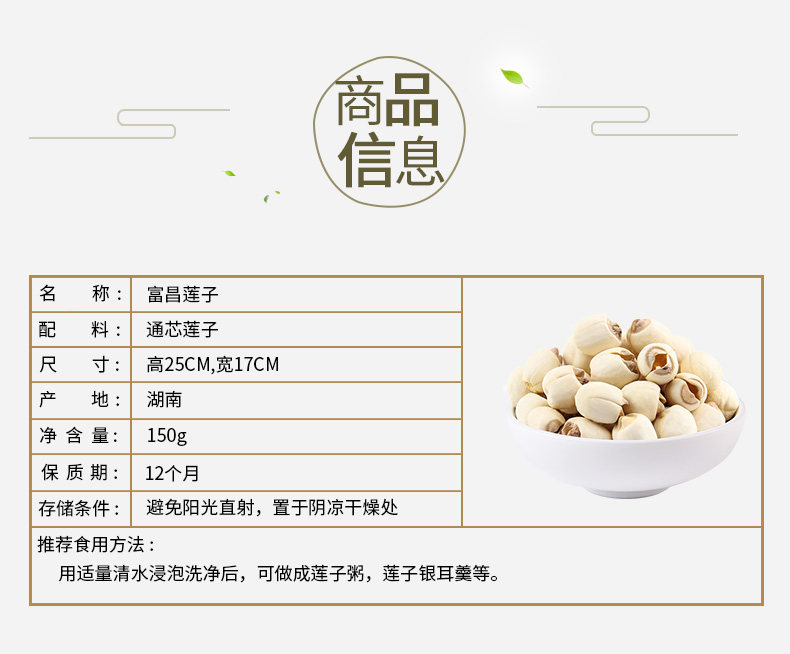 商品信息

| 名　　称： | 富昌莲子 |
|---|---|
| 配　　料： | 通芯莲子 |
| 尺　　寸： | 高25CM,宽17CM |
| 产　　地： | 湖南 |
| 净 含 量： | 150g |
| 保 质 期： | 12个月 |
| 存储条件： | 避免阳光直射，置于阴凉干燥处 |

推荐食用方法：
用适量清水浸泡洗净后，可做成莲子粥，莲子银耳羹等。